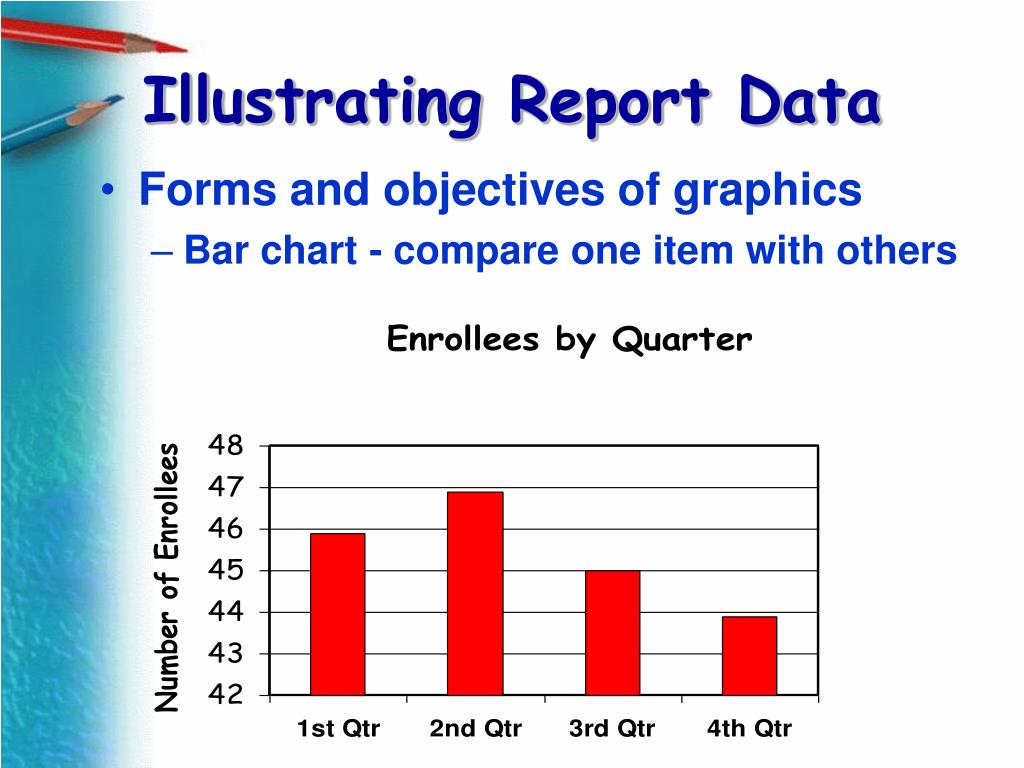 Illustrating Report Data

• Forms and objectives of graphics
– Bar chart - compare one item with others

Enrollees by Quarter

Number of Enrollees

48
47
46
45
44
43
42

1st Qtr
2nd Qtr
3rd Qtr
4th Qtr